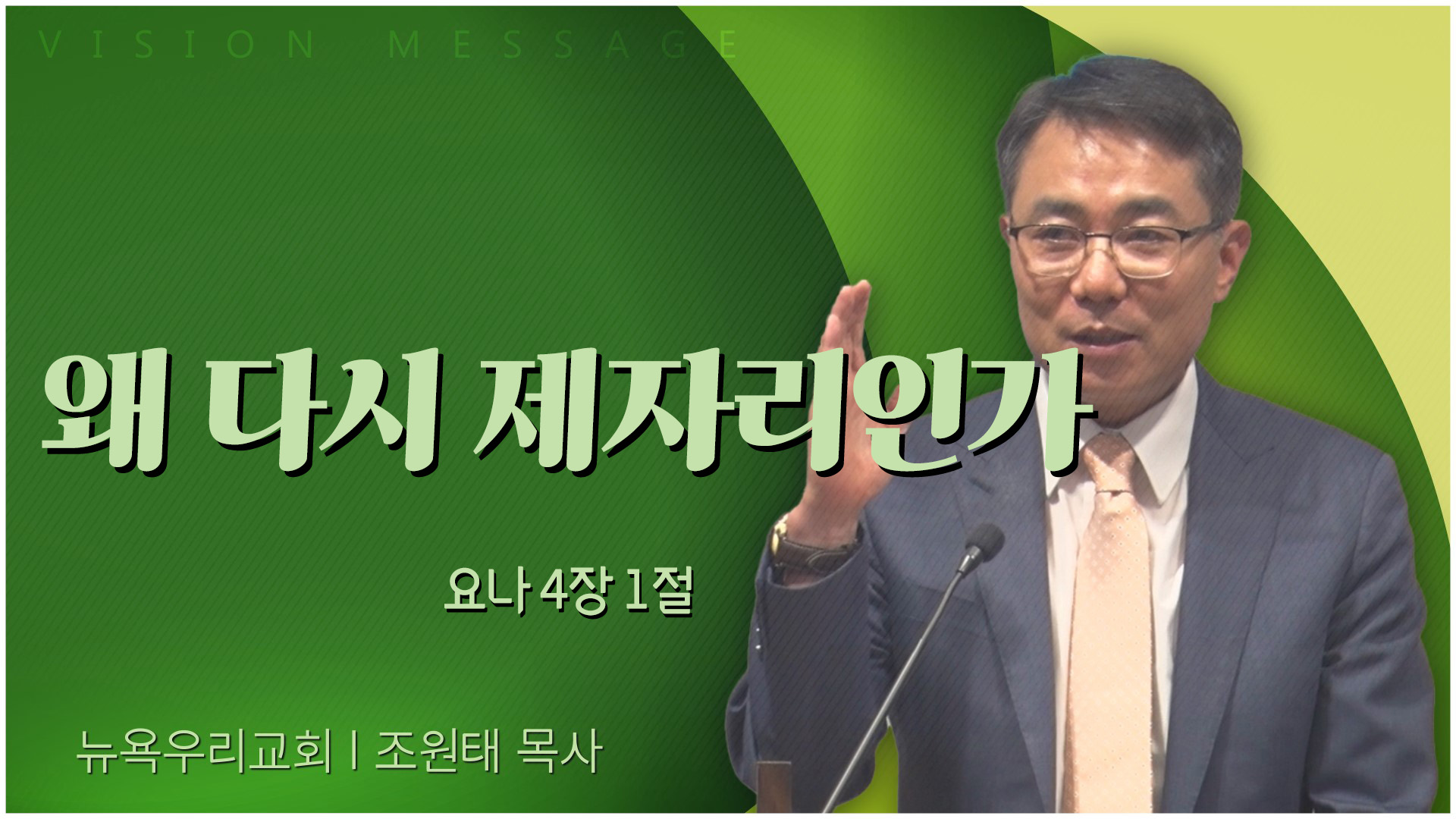 VISION MESSAGE

왜 다시 제자리인가

요나 4장 1절

뉴욕우리교회 | 조원태 목사